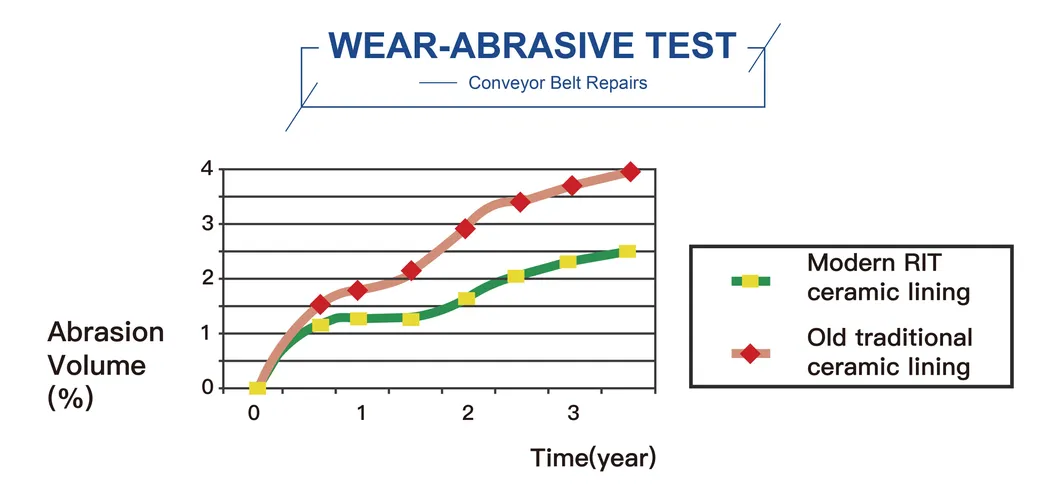 WEAR-ABRASIVE TEST

Conveyor Belt Repairs

Abrasion Volume (%)

4
3
2
1
0

0
1
2
3

Time(year)

Modern RIT ceramic lining

Old traditional ceramic lining